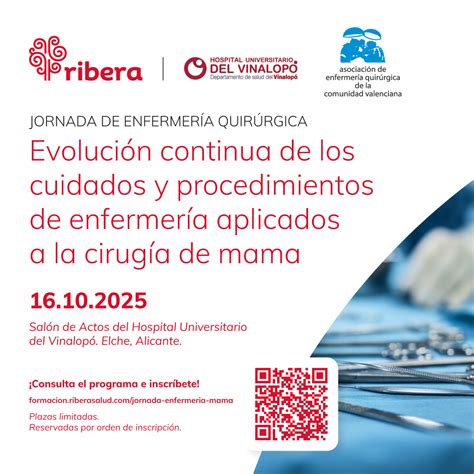 ribera

HOSPITAL UNIVERSITARIO
DEL VINALOPÓ
Departamento de salud del Vinalopó

asociación de enfermería quirúrgica de la comunidad valenciana

JORNADA DE ENFERMERÍA QUIRÚRGICA

Evolución continua de los cuidados y procedimientos de enfermería aplicados a la cirugía de mama

16.10.2025

Salón de Actos del Hospital Universitario del Vinalopó. Elche, Alicante.

¡Consulta el programa e inscríbete!

formacion.riberasalud.com/jornada-enfermeria-mama

Plazas limitadas.
Reservadas por orden de inscripción.